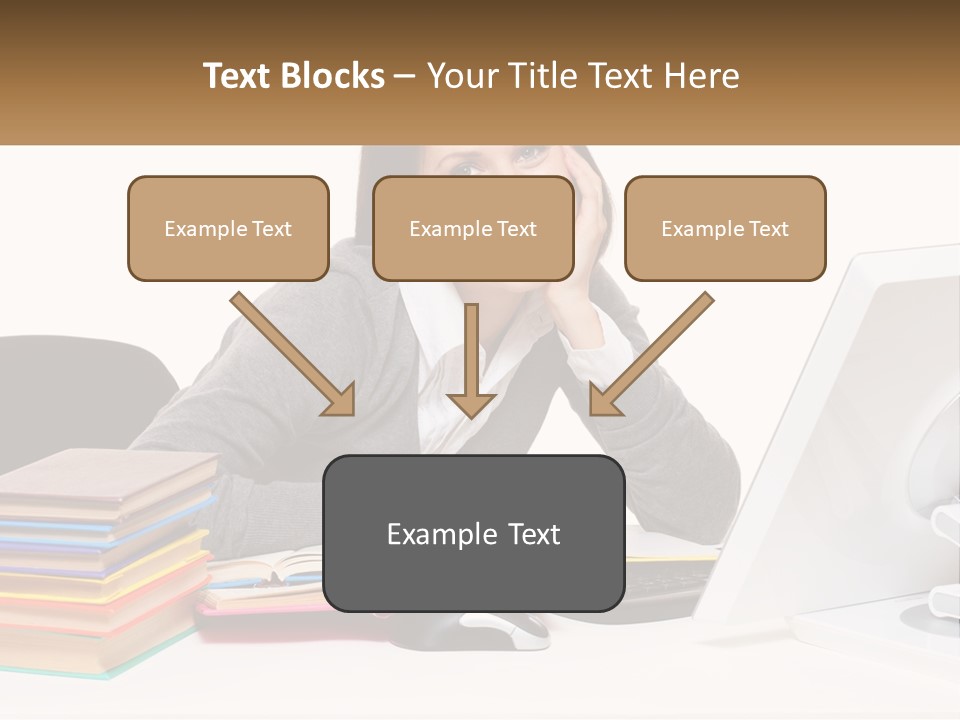 Text Blocks – Your Title Text Here

Example Text

Example Text

Example Text

Example Text